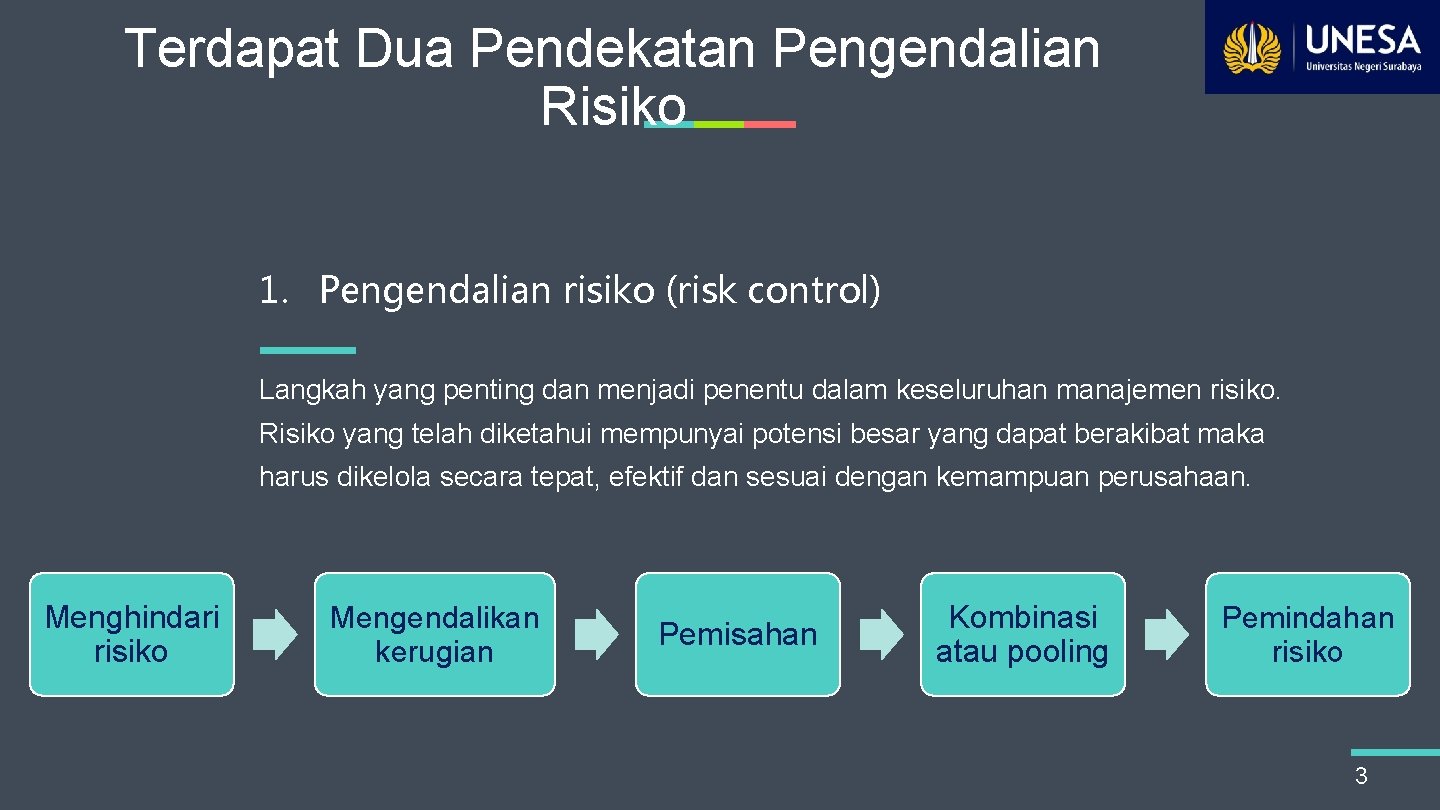 Terdapat Dua Pendekatan Pengendalian Risiko

UNESA
Universitas Negeri Surabaya

1. Pengendalian risiko (risk control)

Langkah yang penting dan menjadi penentu dalam keseluruhan manajemen risiko. Risiko yang telah diketahui mempunyai potensi besar yang dapat berakibat maka harus dikelola secara tepat, efektif dan sesuai dengan kemampuan perusahaan.

Menghindari risiko

Mengendalikan kerugian

Pemisahan

Kombinasi atau pooling

Pemindahan risiko

3